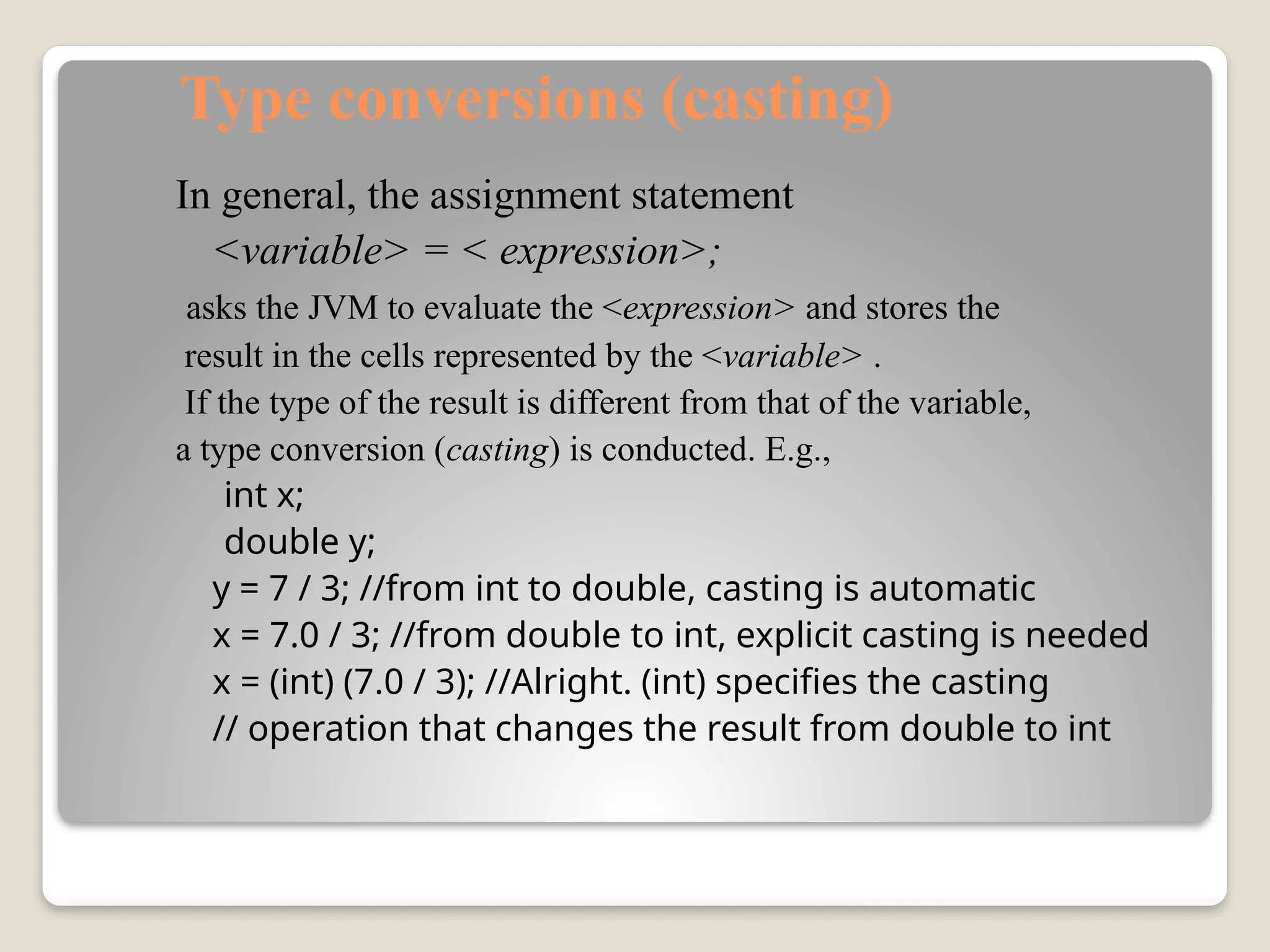 Type conversions (casting)

In general, the assignment statement

<variable> = < expression>;

asks the JVM to evaluate the <expression> and stores the result in the cells represented by the <variable> .

If the type of the result is different from that of the variable, a type conversion (casting) is conducted. E.g.,

int x;
double y;
y = 7 / 3; //from int to double, casting is automatic
x = 7.0 / 3; //from double to int, explicit casting is needed
x = (int) (7.0 / 3); //Alright. (int) specifies the casting
// operation that changes the result from double to int